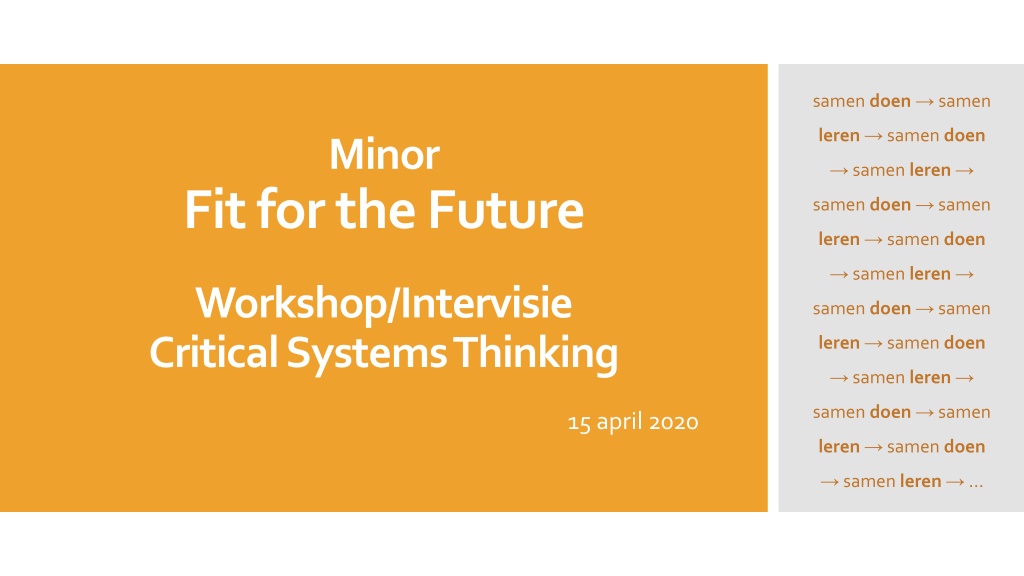 Minor
Fit for the Future

Workshop/Intervisie
Critical Systems Thinking

15 april 2020

samen doen → samen leren → samen doen → samen leren → samen doen → samen leren → samen doen → samen leren → samen doen → samen leren → samen doen → samen leren → samen doen → samen leren → samen doen → samen leren → …